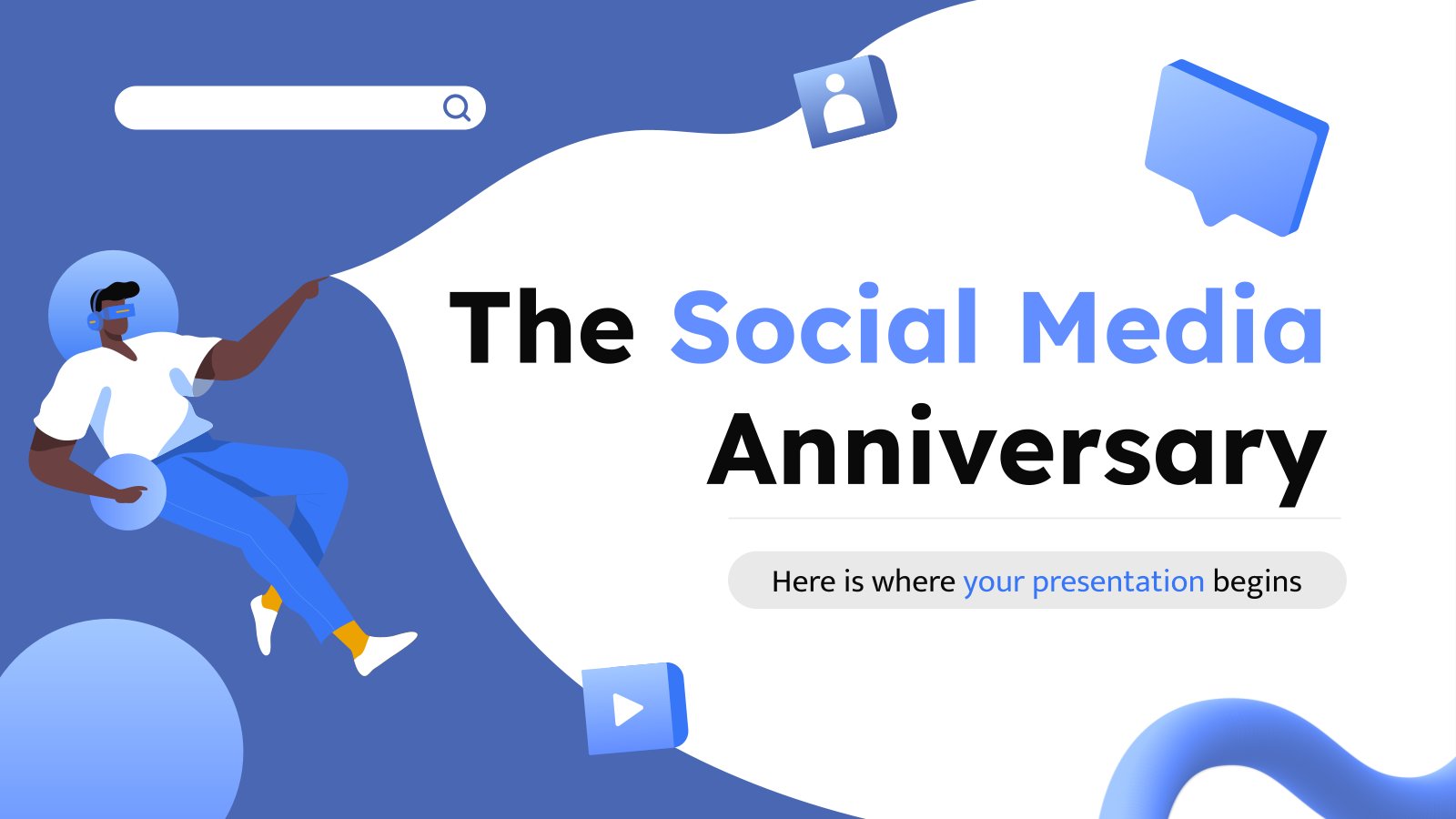 The Social Media Anniversary

Here is where your presentation begins